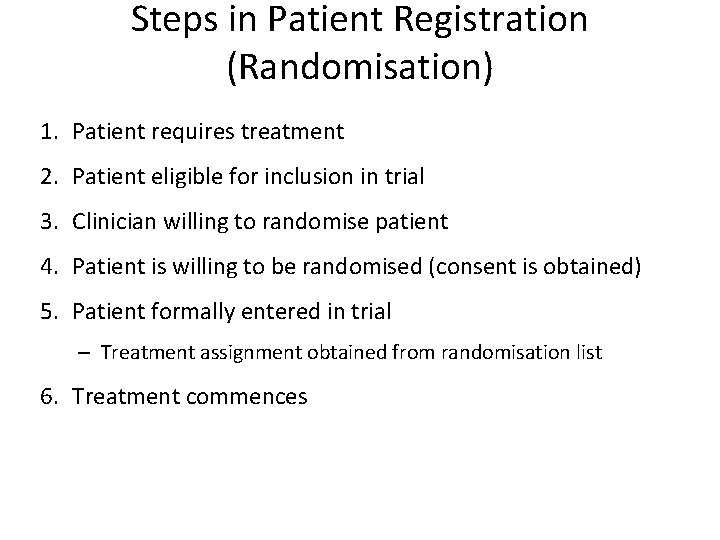 Steps in Patient Registration (Randomisation)

1. Patient requires treatment

2. Patient eligible for inclusion in trial

3. Clinician willing to randomise patient

4. Patient is willing to be randomised (consent is obtained)

5. Patient formally entered in trial

– Treatment assignment obtained from randomisation list

6. Treatment commences